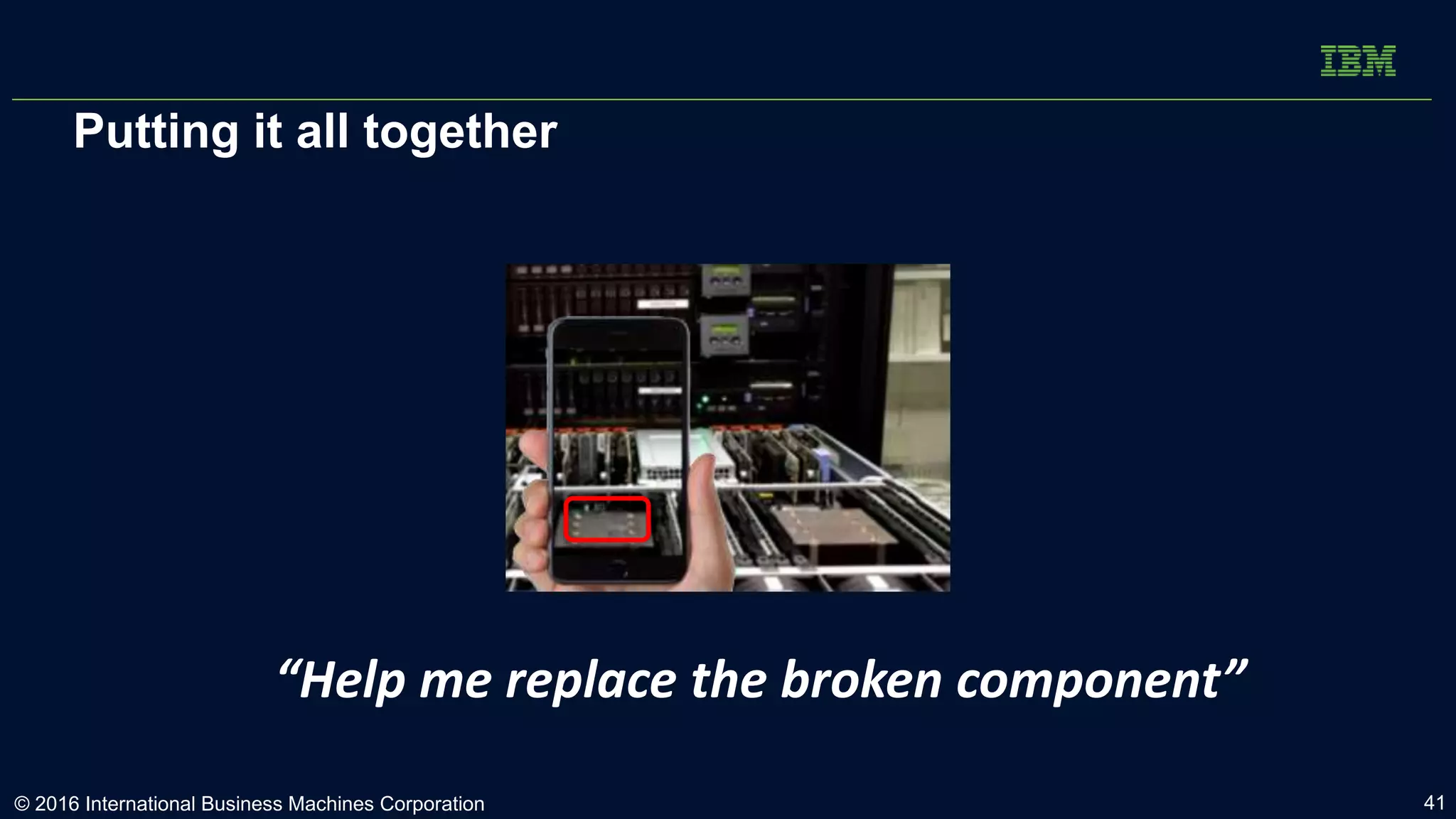 IBM

Putting it all together

“Help me replace the broken component”

© 2016 International Business Machines Corporation

41